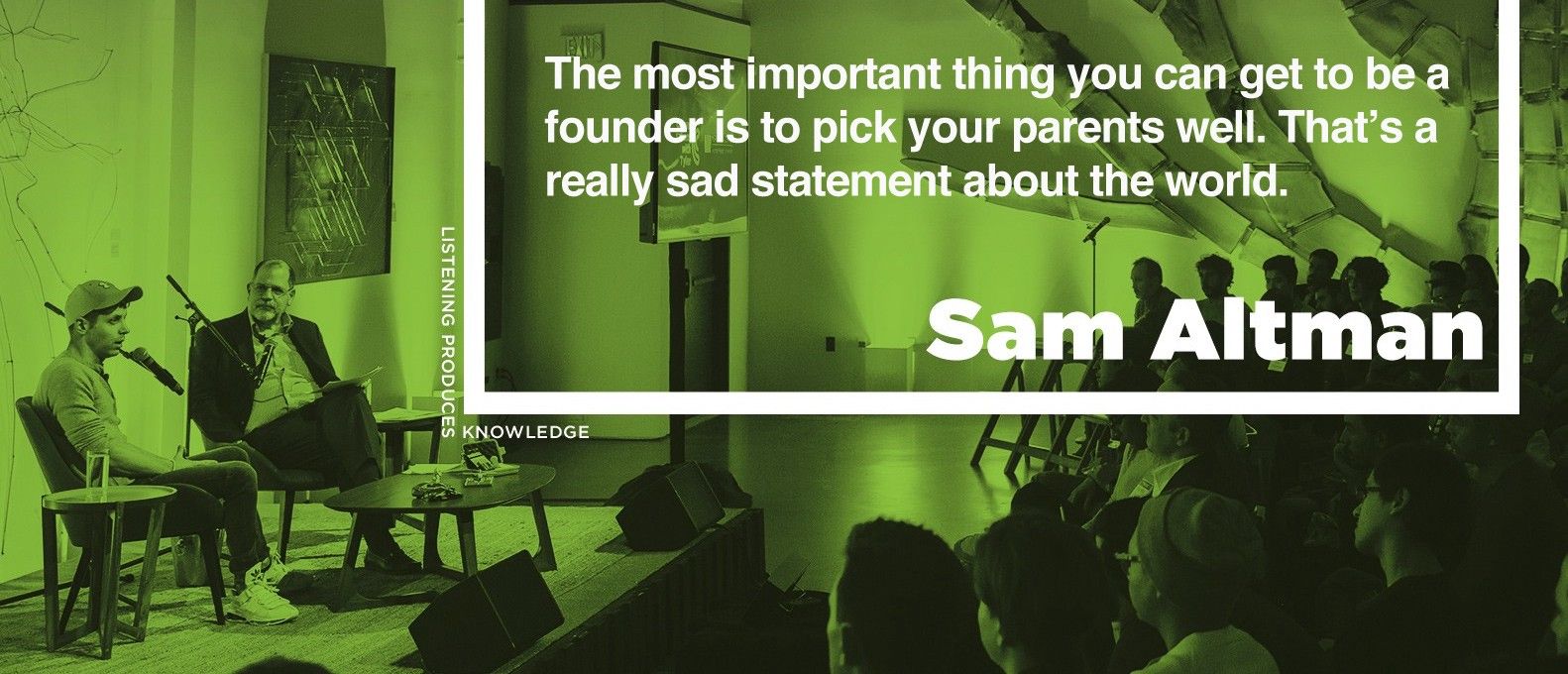 The most important thing you can get to be a founder is to pick your parents well. That's a really sad statement about the world.

Sam Altman

LISTENING PRODUCES KNOWLEDGE

EXIT